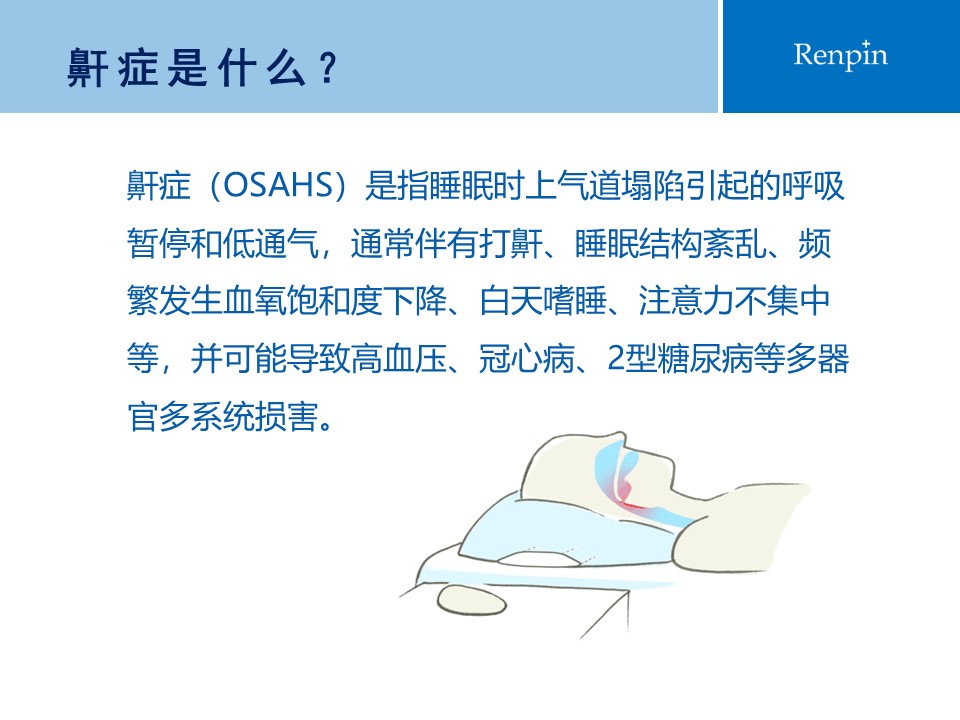 鼾症是什么？

Renpin

鼾症（OSAHS）是指睡眠时上气道塌陷引起的呼吸暂停和低通气，通常伴有打鼾、睡眠结构紊乱、频繁发生血氧饱和度下降、白天嗜睡、注意力不集中等，并可能导致高血压、冠心病、2型糖尿病等多器官多系统损害。